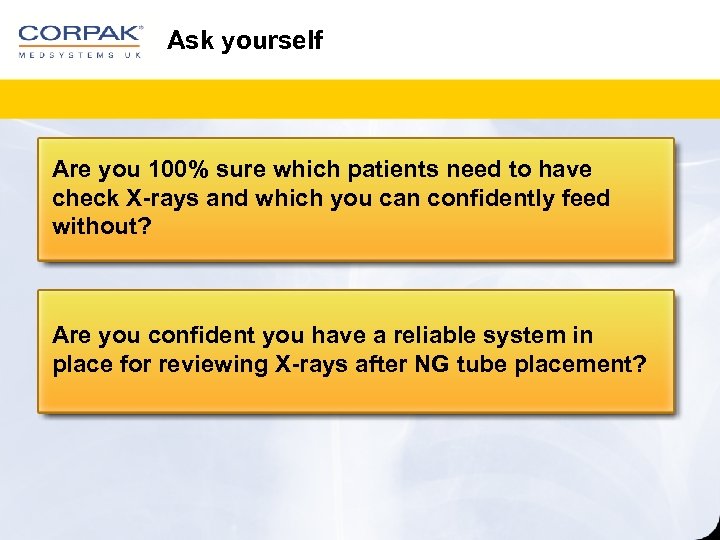 CORPAK®
MEDSYSTEMS UK

Ask yourself

Are you 100% sure which patients need to have check X-rays and which you can confidently feed without?

Are you confident you have a reliable system in place for reviewing X-rays after NG tube placement?